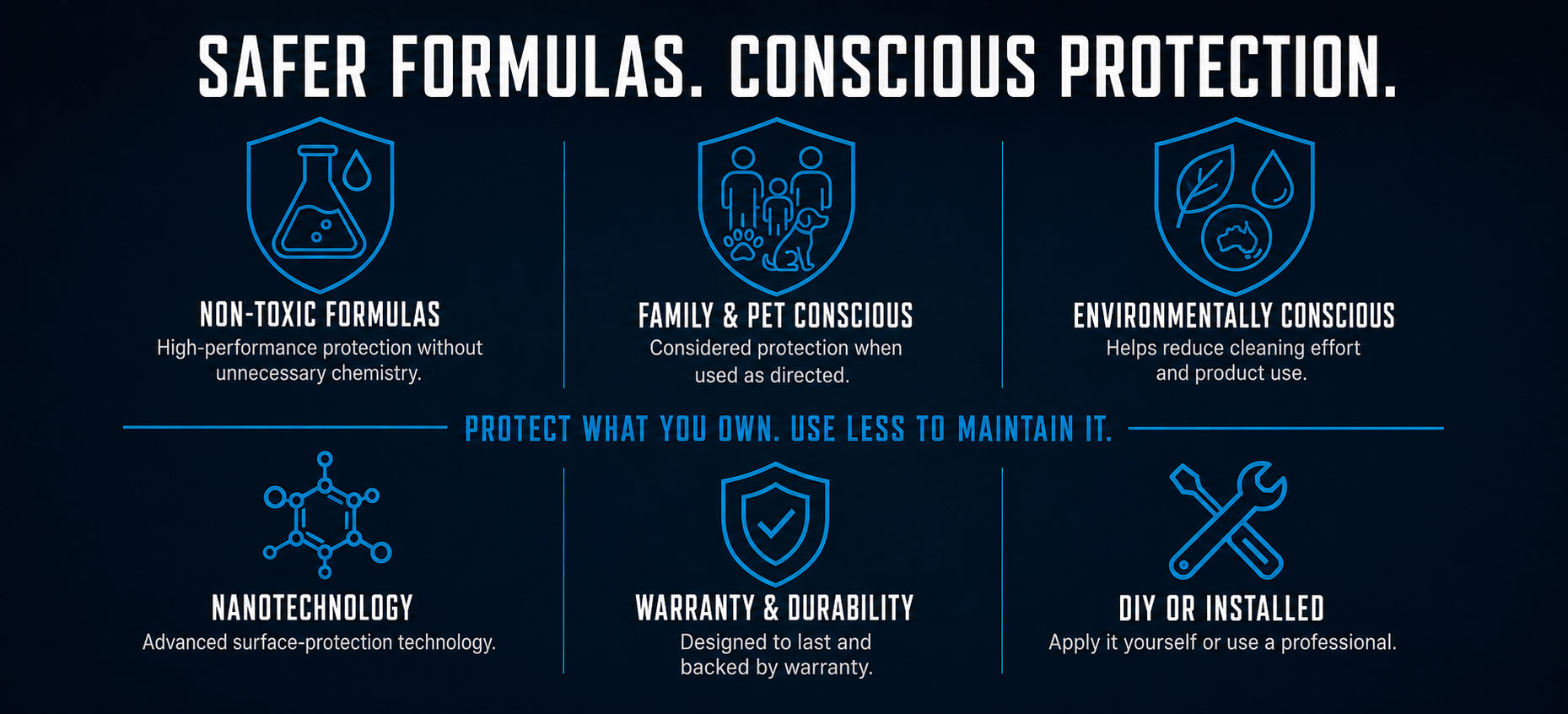 SAFER FORMULAS. CONSCIOUS PROTECTION.

NON-TOXIC FORMULAS
High-performance protection without unnecessary chemistry.

FAMILY & PET CONSCIOUS
Considered protection when used as directed.

ENVIRONMENTALLY CONSCIOUS
Helps reduce cleaning effort and product use.

PROTECT WHAT YOU OWN. USE LESS TO MAINTAIN IT.

NANOTECHNOLOGY
Advanced surface-protection technology.

WARRANTY & DURABILITY
Designed to last and backed by warranty.

DIY OR INSTALLED
Apply it yourself or use a professional.